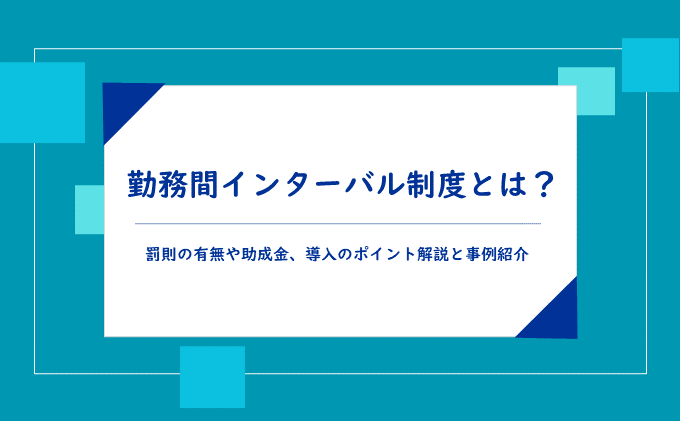 勤務間インターバル制度とは？

罰則の有無や助成金、導入のポイント解説と事例紹介